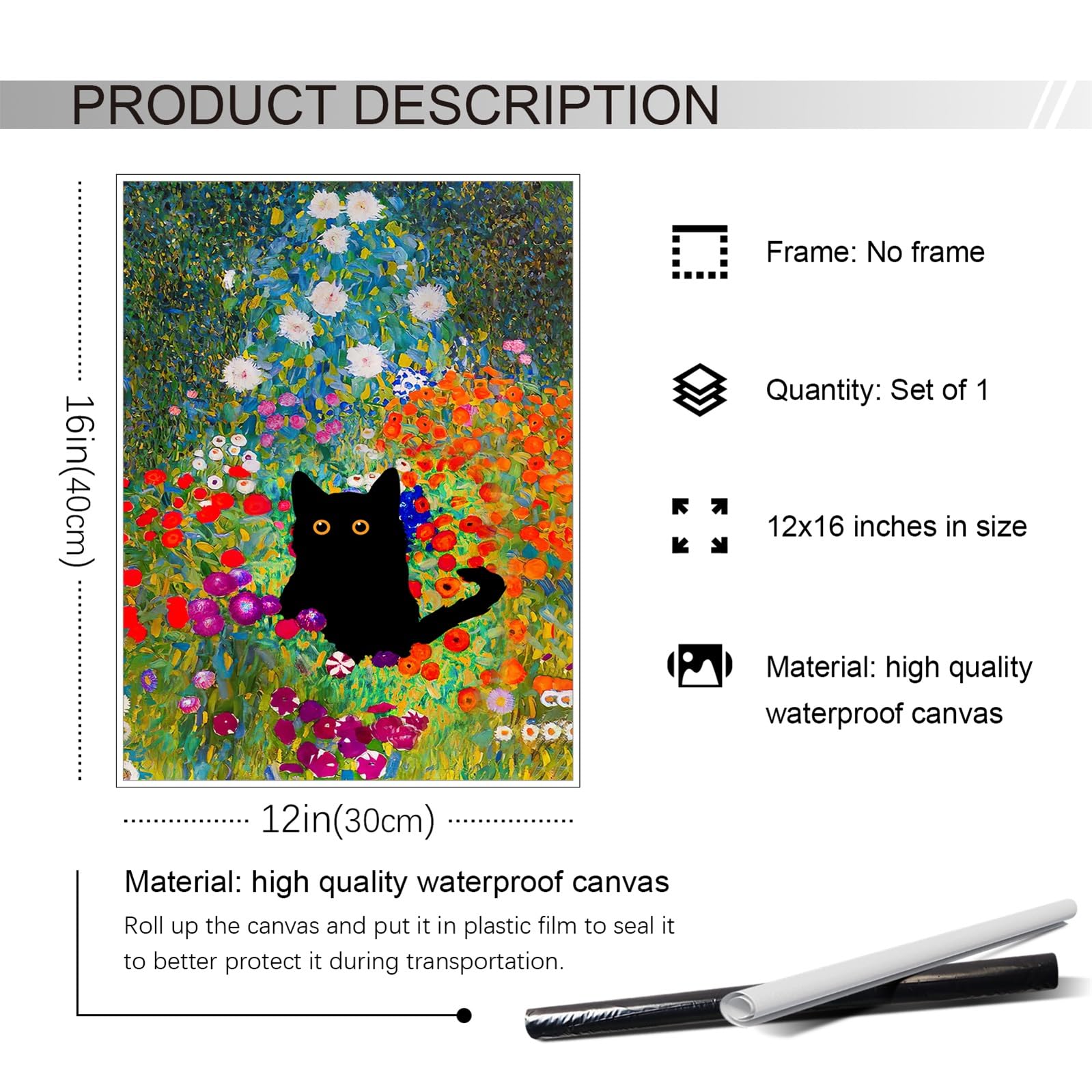 PRODUCT DESCRIPTION

16in(40cm)

12in(30cm)

Frame: No frame

Quantity: Set of 1

12x16 inches in size

Material: high quality waterproof canvas

Material: high quality waterproof canvas

Roll up the canvas and put it in plastic film to seal it to better protect it during transportation.